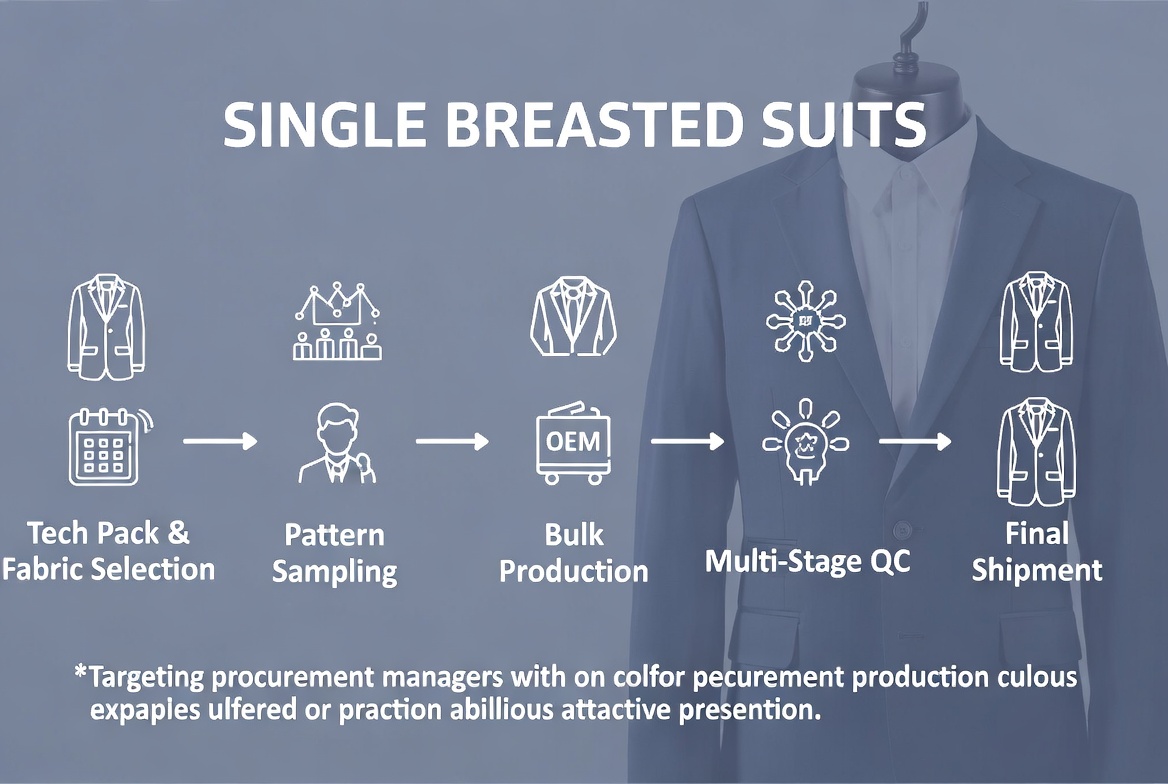 SINGLE BREASTED SUITS

OEM

Tech Pack & Fabric Selection

Pattern Sampling

Bulk Production

Multi-Stage QC

Final Shipment

*Targeting procurement managers with on colfor pecurement production culous expaples ulfered or praction abillious attactive presention.